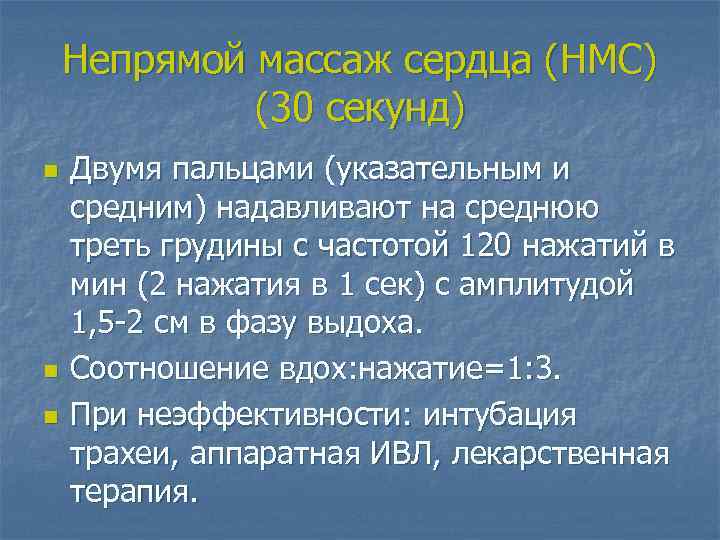 Непрямой массаж сердца (НМС) (30 секунд)

Двумя пальцами (указательным и средним) надавливают на среднюю треть грудины с частотой 120 нажатий в мин (2 нажатия в 1 сек) с амплитудой 1,5-2 см в фазу выдоха.

Соотношение вдох:нажатие=1:3.

При неэффективности: интубация трахеи, аппаратная ИВЛ, лекарственная терапия.